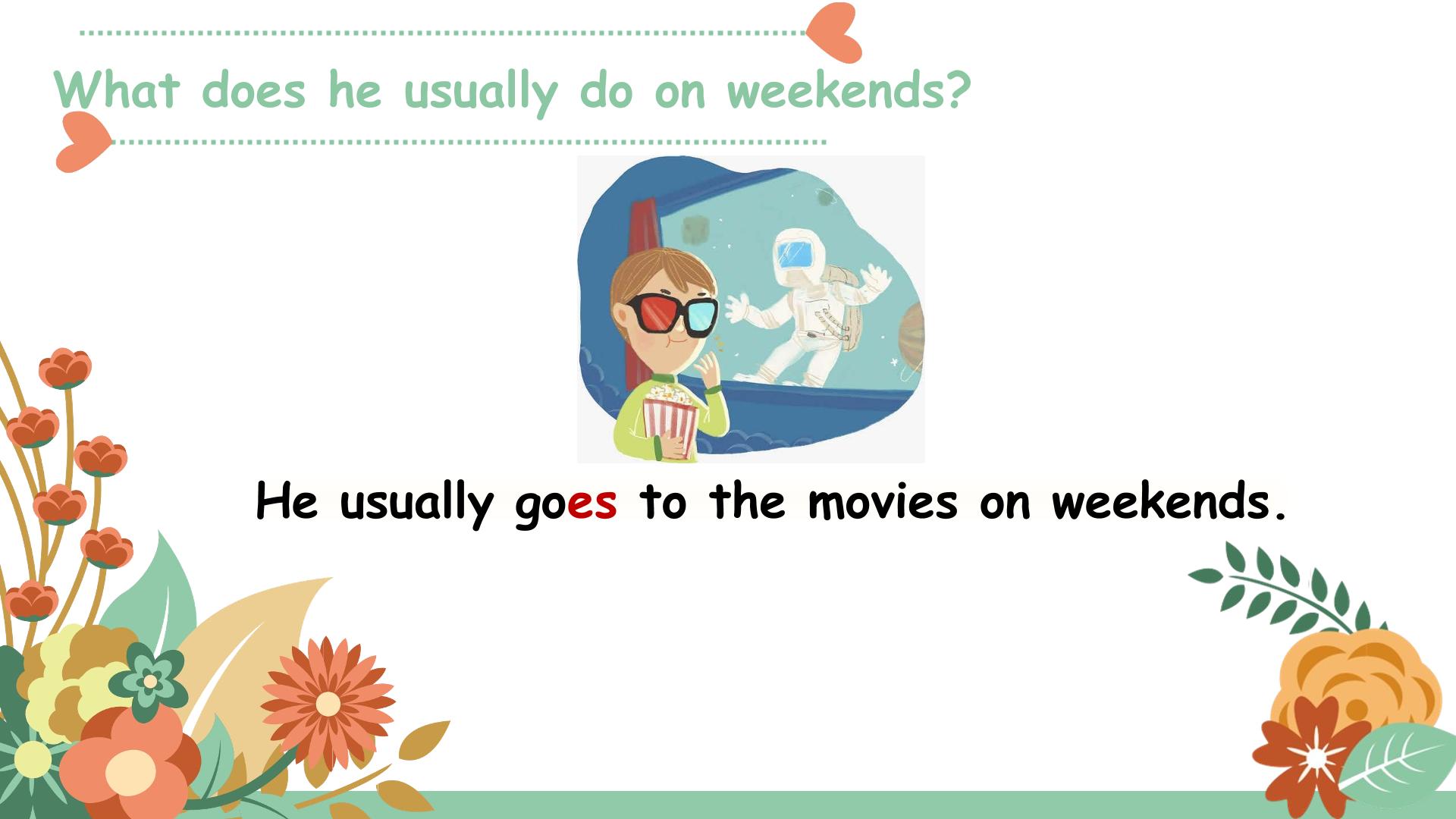 What does he usually do on weekends?

He usually goes to the movies on weekends.